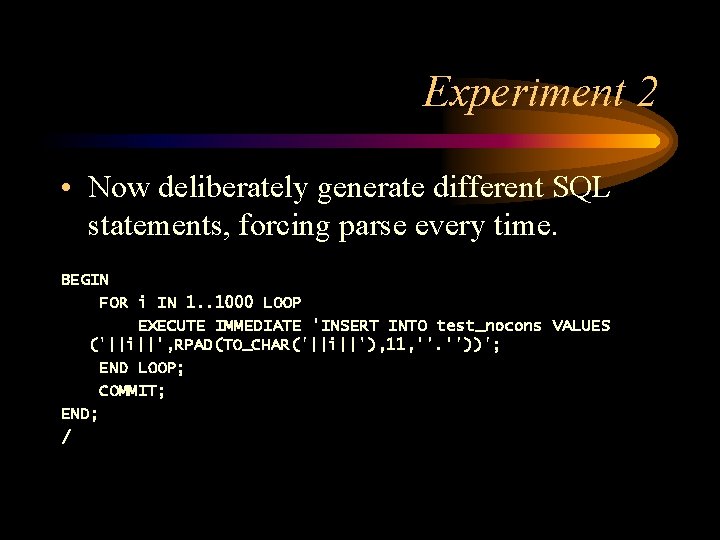 Experiment 2

• Now deliberately generate different SQL statements, forcing parse every time.

BEGIN
FOR i IN 1..1000 LOOP
EXECUTE IMMEDIATE 'INSERT INTO test_nocons VALUES ('||i||',RPAD(TO_CHAR('||i||'),11,''.''))';
END LOOP;
COMMIT;
END;
/